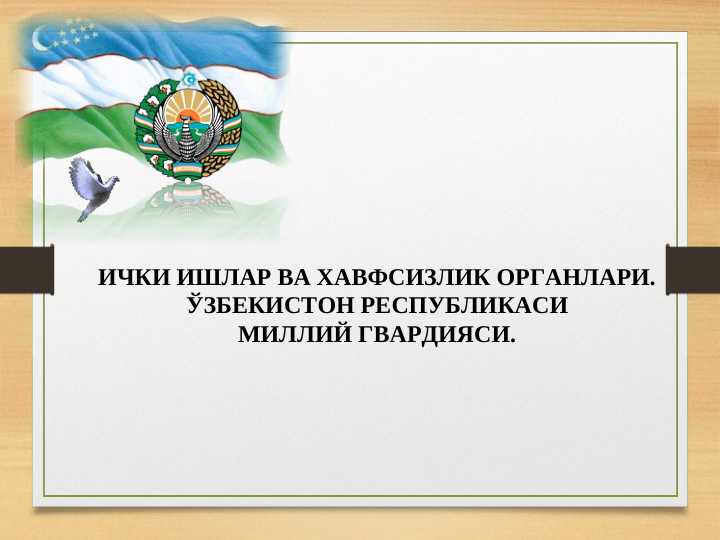 ИЧКИ ИШЛАР ВА ХАВФСИЗЛИК ОРГАНЛАРИ.
ЎЗБЕКИСТОН РЕСПУБЛИКАСИ
МИЛЛИЙ ГВАРДИЯСИ.